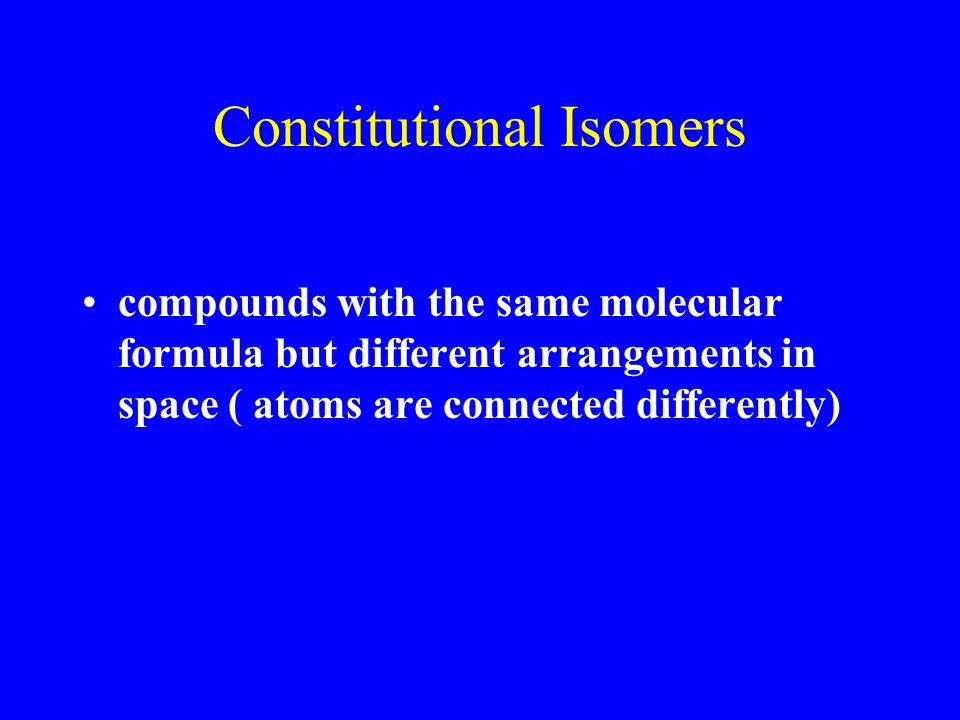 Constitutional Isomers

• compounds with the same molecular formula but different arrangements in space ( atoms are connected differently)